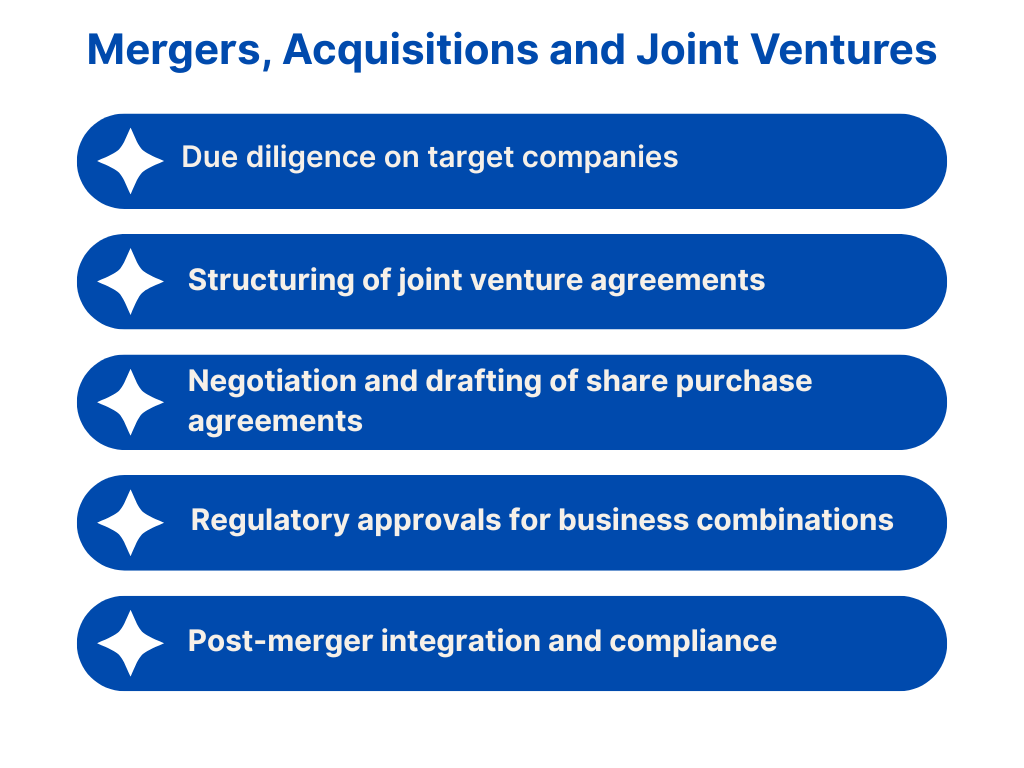 Mergers, Acquisitions and Joint Ventures

Due diligence on target companies

Structuring of joint venture agreements

Negotiation and drafting of share purchase agreements

Regulatory approvals for business combinations

Post-merger integration and compliance